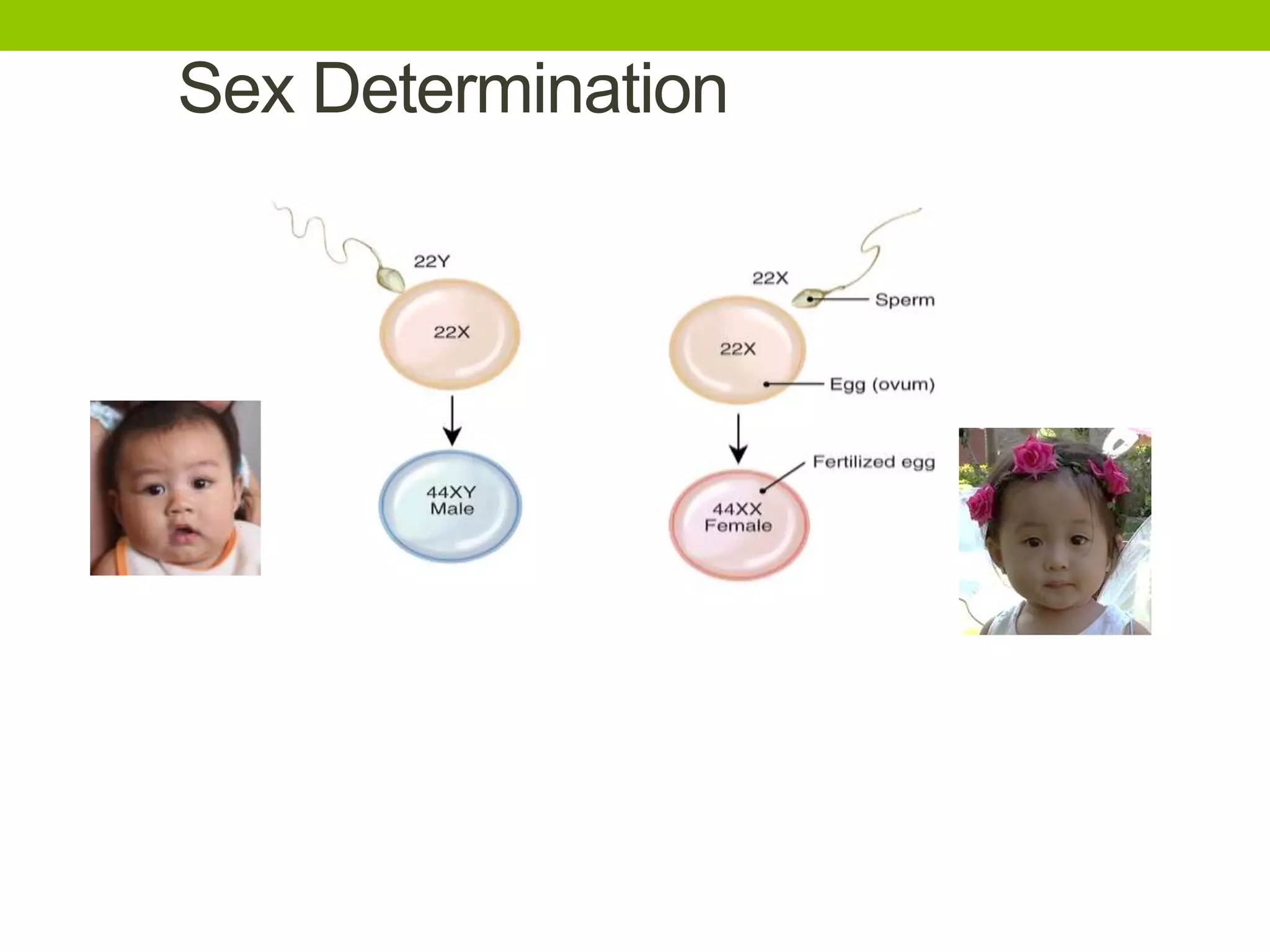 Sex Determination

22Y

22X

44XY
Male

22X

Sperm

22X

Egg (ovum)

Fertilized egg

44XX
Female